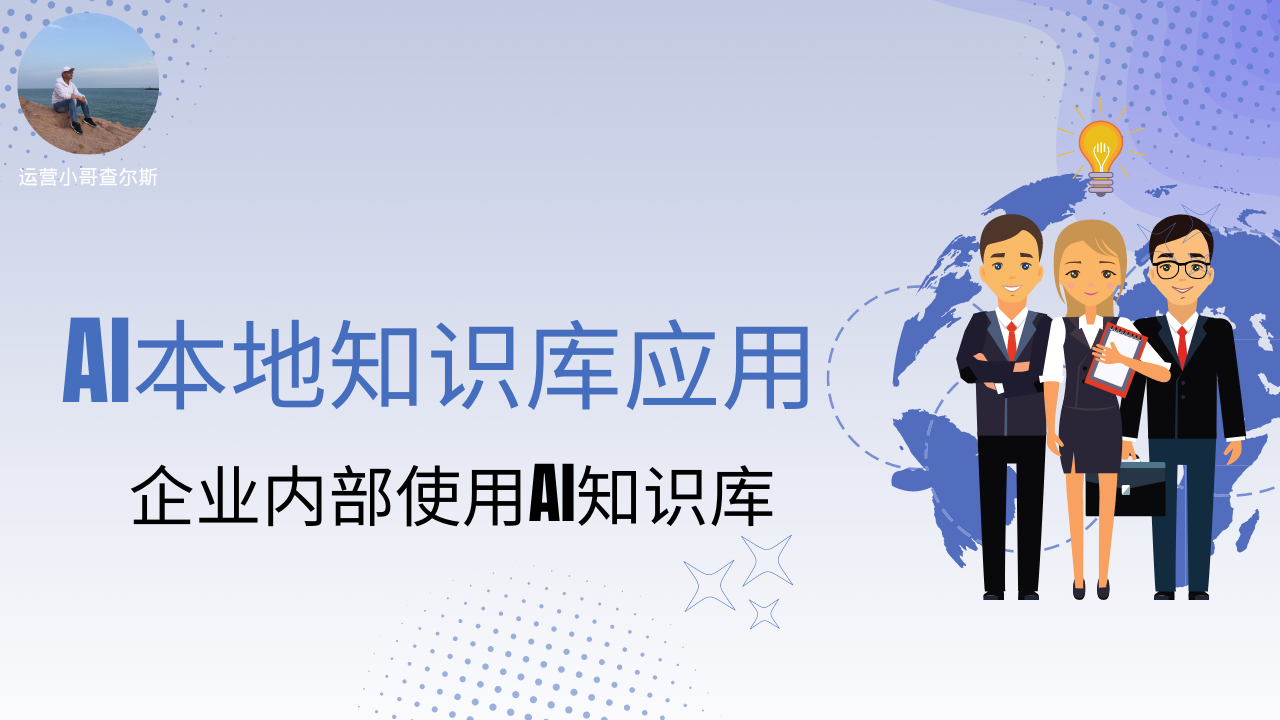 运营小哥查尔斯

AI本地知识库应用

企业内部使用AI知识库